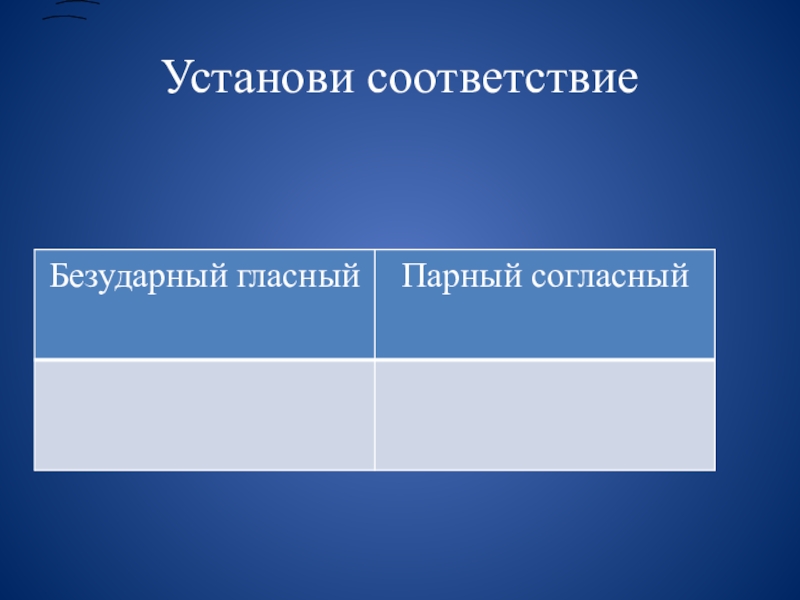 Установи соответствие

| Безударный гласный | Парный согласный |
|---|---|
| | |